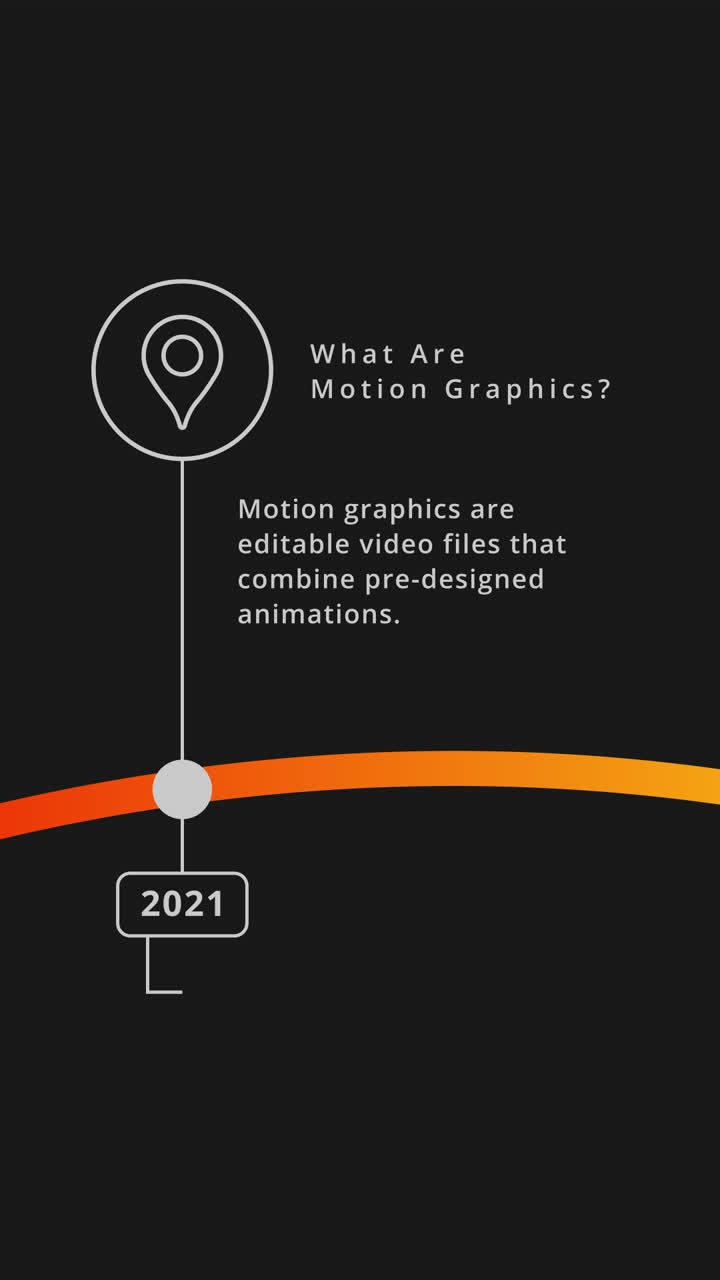 What Are Motion Graphics?

Motion graphics are editable video files that combine pre-designed animations.

2021